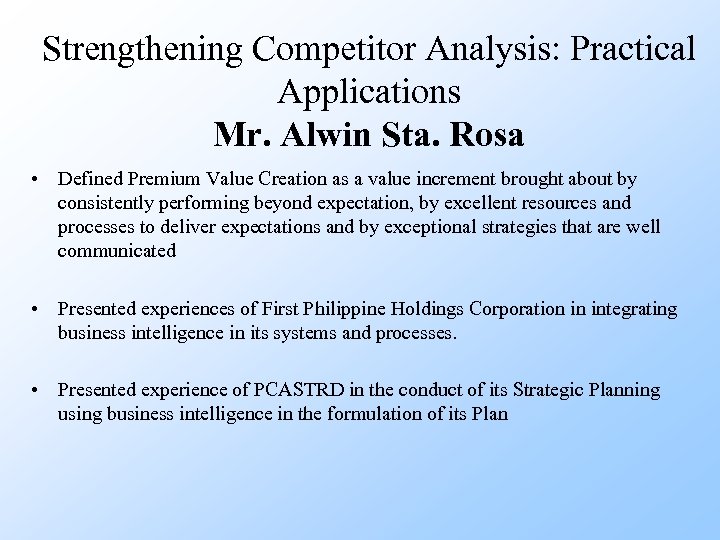 Strengthening Competitor Analysis: Practical Applications
Mr. Alwin Sta. Rosa

• Defined Premium Value Creation as a value increment brought about by consistently performing beyond expectation, by excellent resources and processes to deliver expectations and by exceptional strategies that are well communicated

• Presented experiences of First Philippine Holdings Corporation in integrating business intelligence in its systems and processes.

• Presented experience of PCASTRD in the conduct of its Strategic Planning using business intelligence in the formulation of its Plan